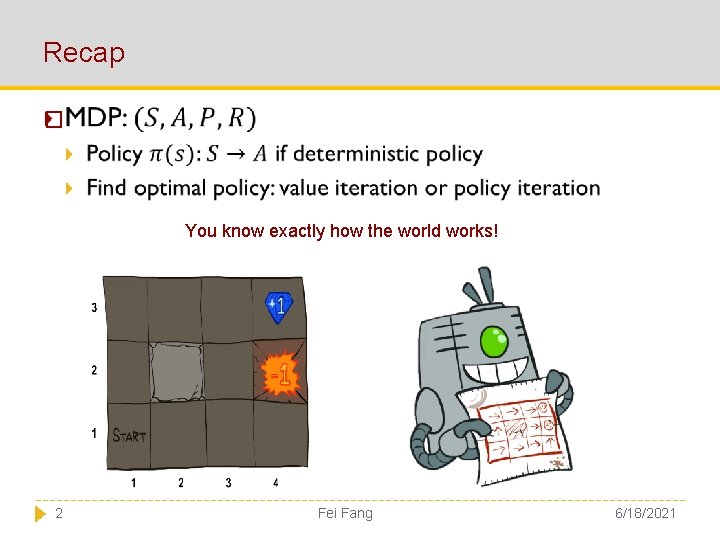 Recap

MDP: $(S, A, P, R)$

Policy $\pi(s): S \rightarrow A$ if deterministic policy

Find optimal policy: value iteration or policy iteration

You know exactly how the world works!

3
2
1
+1
-1
START
1 2 3 4

2 Fei Fang 6/18/2021